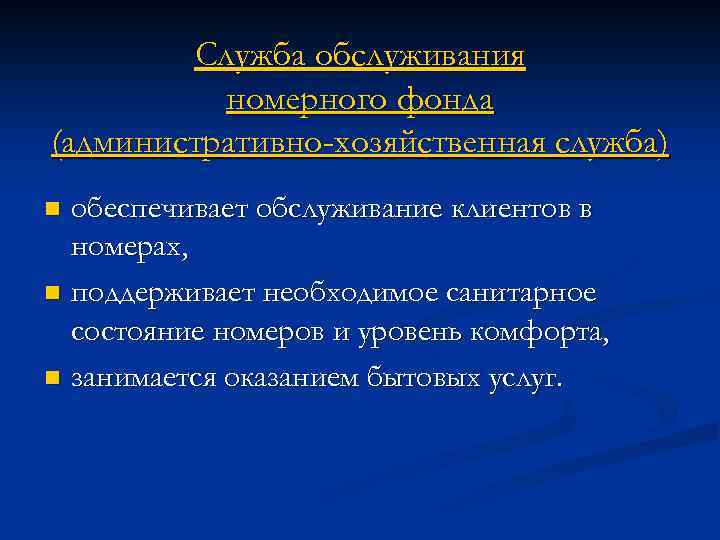 Служба обслуживания номерного фонда (административно-хозяйственная служба)

обеспечивает обслуживание клиентов в номерах,

поддерживает необходимое санитарное состояние номеров и уровень комфорта,

занимается оказанием бытовых услуг.